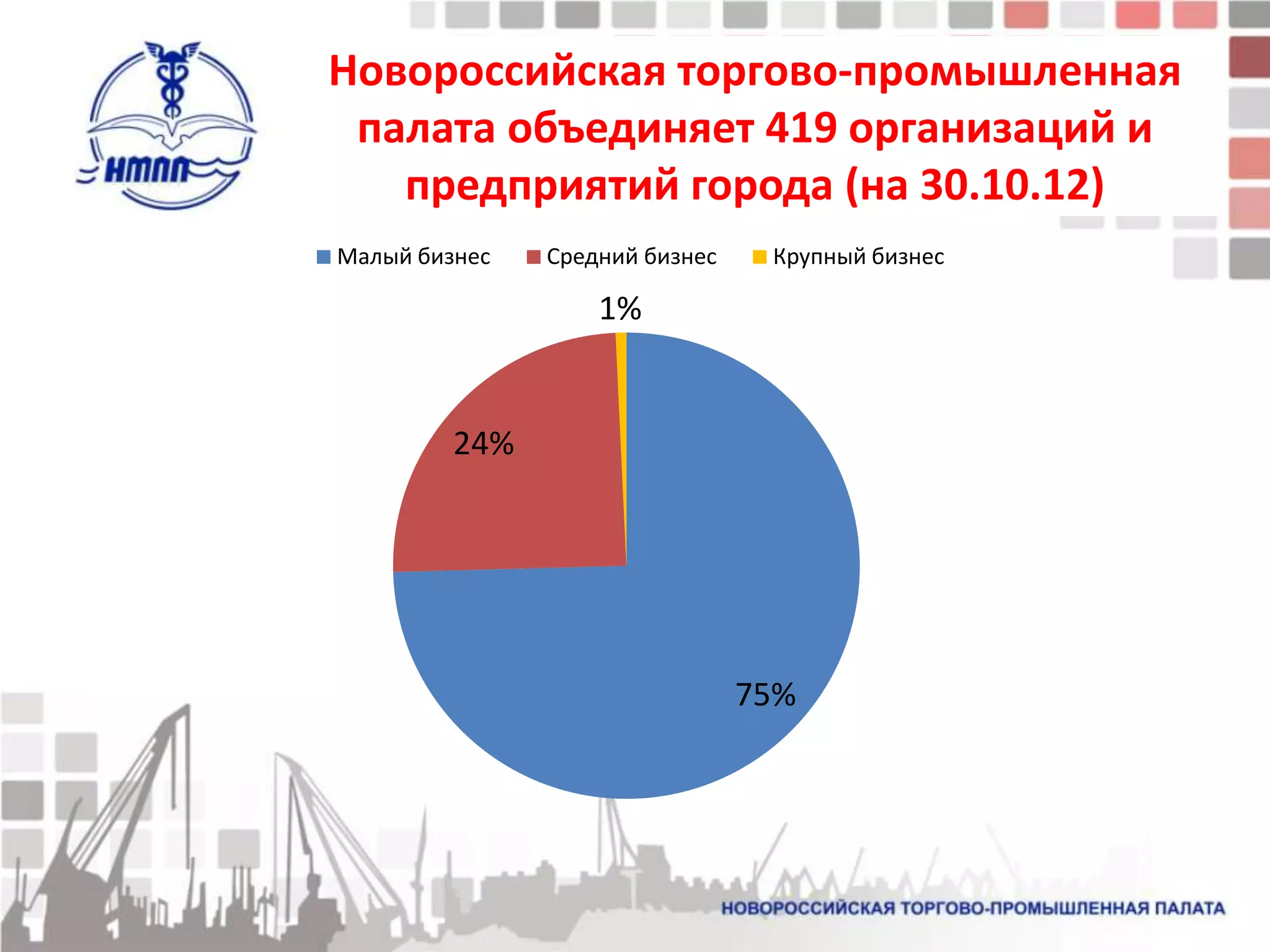 НТПП

Новороссийская торгово-промышленная палата объединяет 419 организаций и предприятий города (на 30.10.12)

Малый бизнес
Средний бизнес
Крупный бизнес

1%

24%

75%

НОВОРОССИЙСКАЯ ТОРГОВО-ПРОМЫШЛЕННАЯ ПАЛАТА